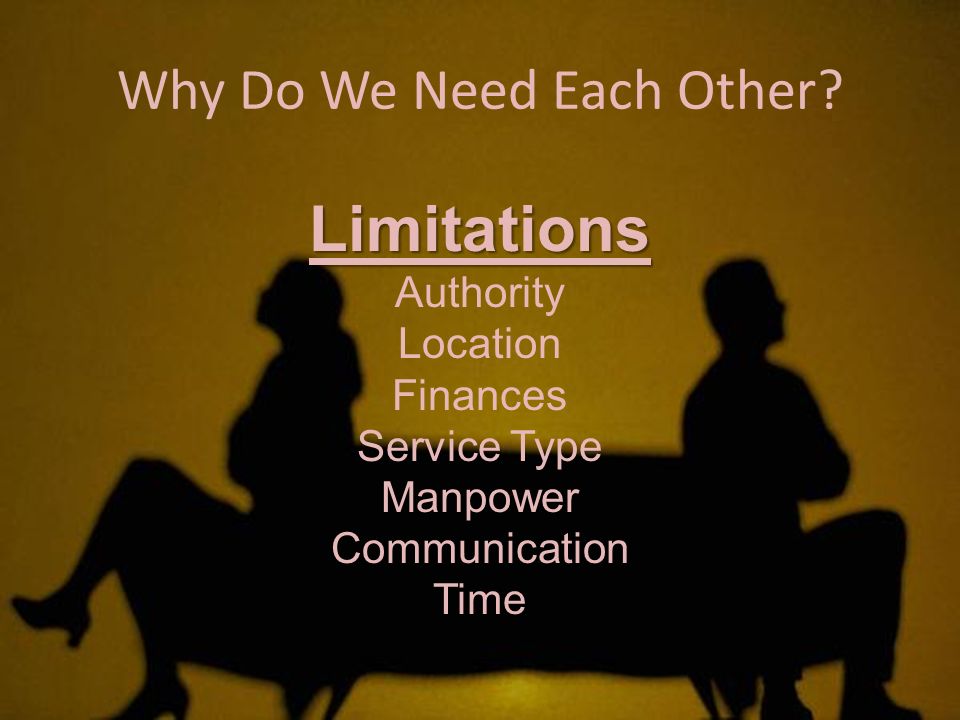 Why Do We Need Each Other?

Limitations
Authority
Location
Finances
Service Type
Manpower
Communication
Time